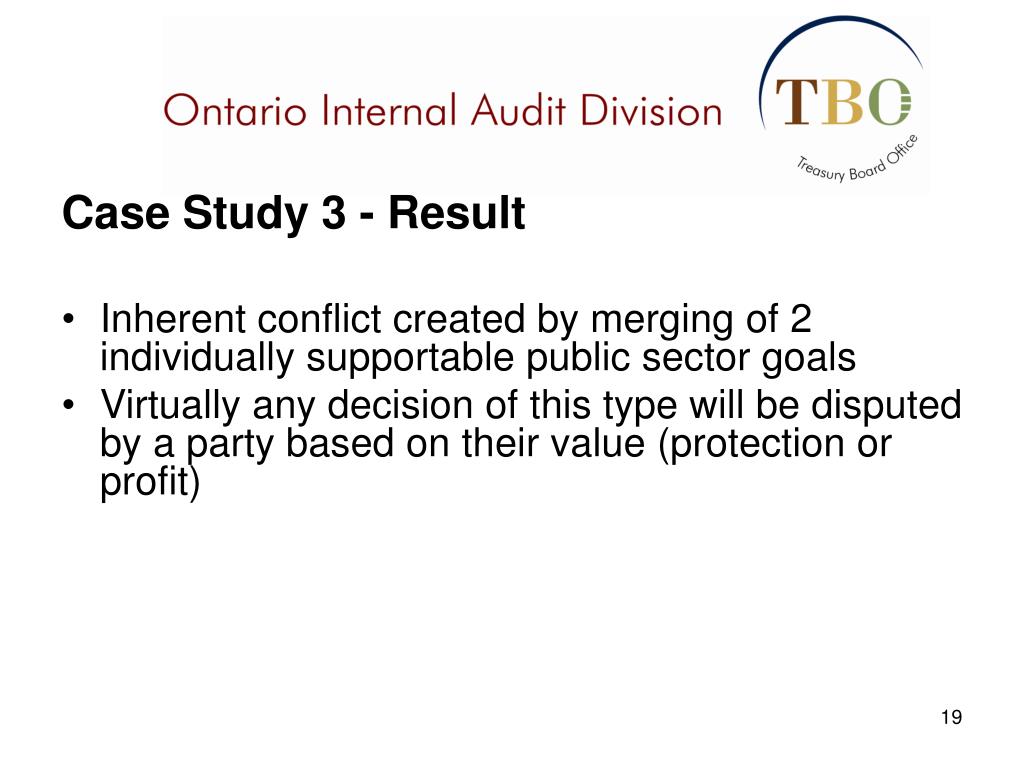 Ontario Internal Audit Division

TBO

Treasury Board Office

Case Study 3 - Result

• Inherent conflict created by merging of 2 individually supportable public sector goals
• Virtually any decision of this type will be disputed by a party based on their value (protection or profit)

19